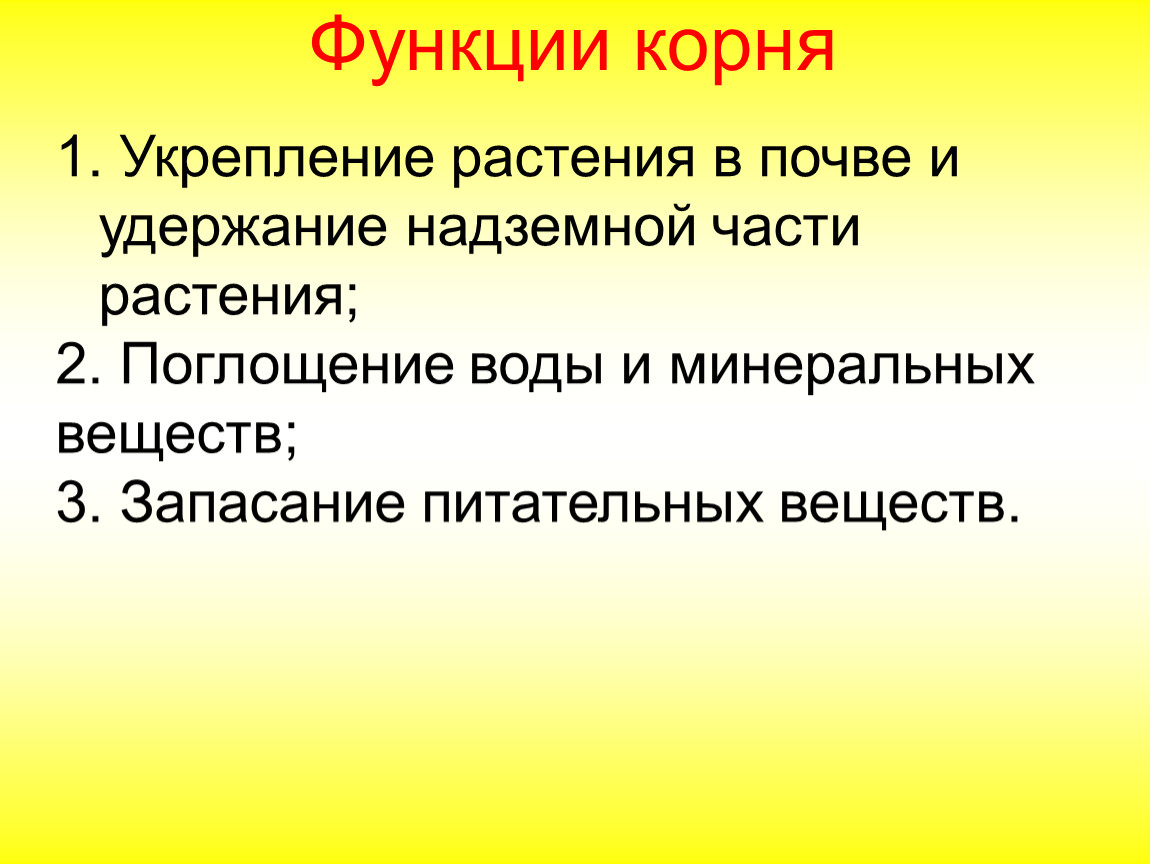 Функции корня

1. Укрепление растения в почве и удержание надземной части растения;

2. Поглощение воды и минеральных веществ;

3. Запасание питательных веществ.